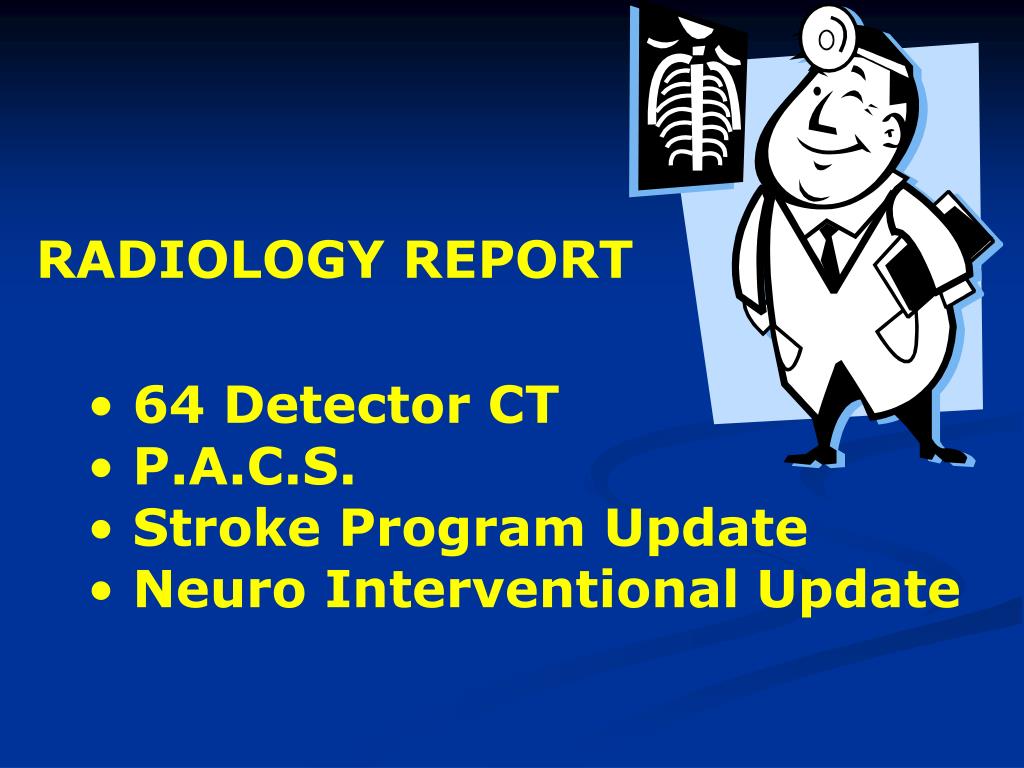 RADIOLOGY REPORT

• 64 Detector CT
• P.A.C.S.
• Stroke Program Update
• Neuro Interventional Update